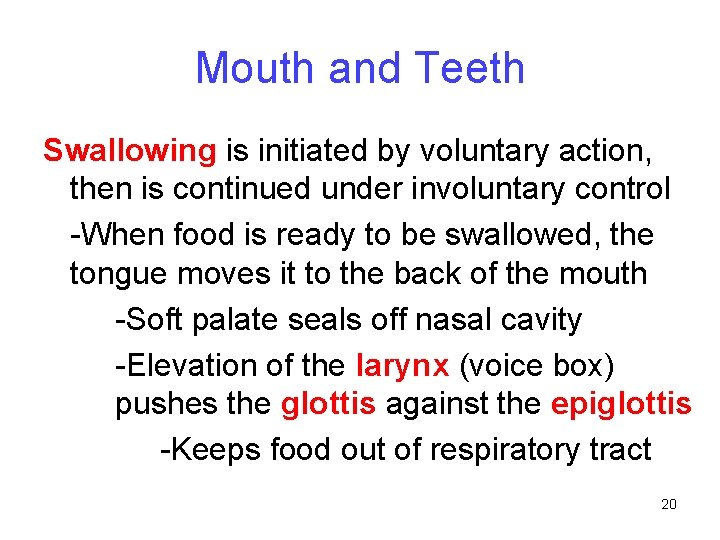 Mouth and Teeth

Swallowing is initiated by voluntary action, then is continued under involuntary control

-When food is ready to be swallowed, the tongue moves it to the back of the mouth

-Soft palate seals off nasal cavity

-Elevation of the larynx (voice box) pushes the glottis against the epiglottis

-Keeps food out of respiratory tract

20